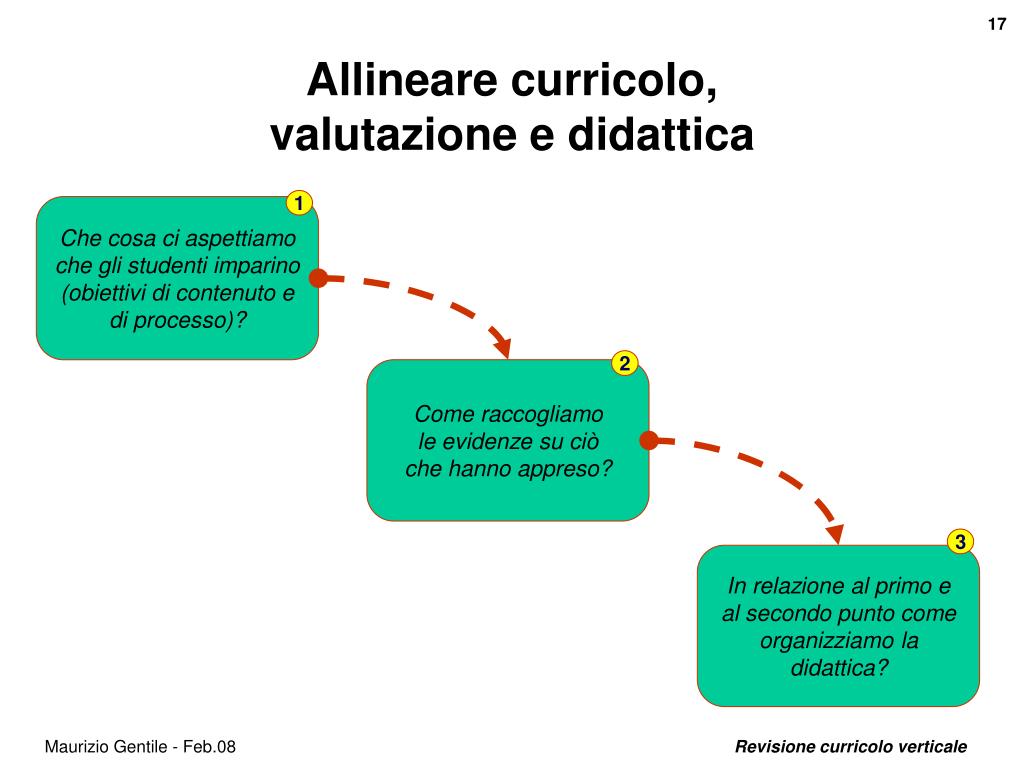 17

Allineare curricolo, valutazione e didattica

1

Che cosa ci aspettiamo che gli studenti imparino (obiettivi di contenuto e di processo)?

2

Come raccogliamo le evidenze su ciò che hanno appreso?

3

In relazione al primo e al secondo punto come organizziamo la didattica?

Maurizio Gentile - Feb.08

Revisione curricolo verticale